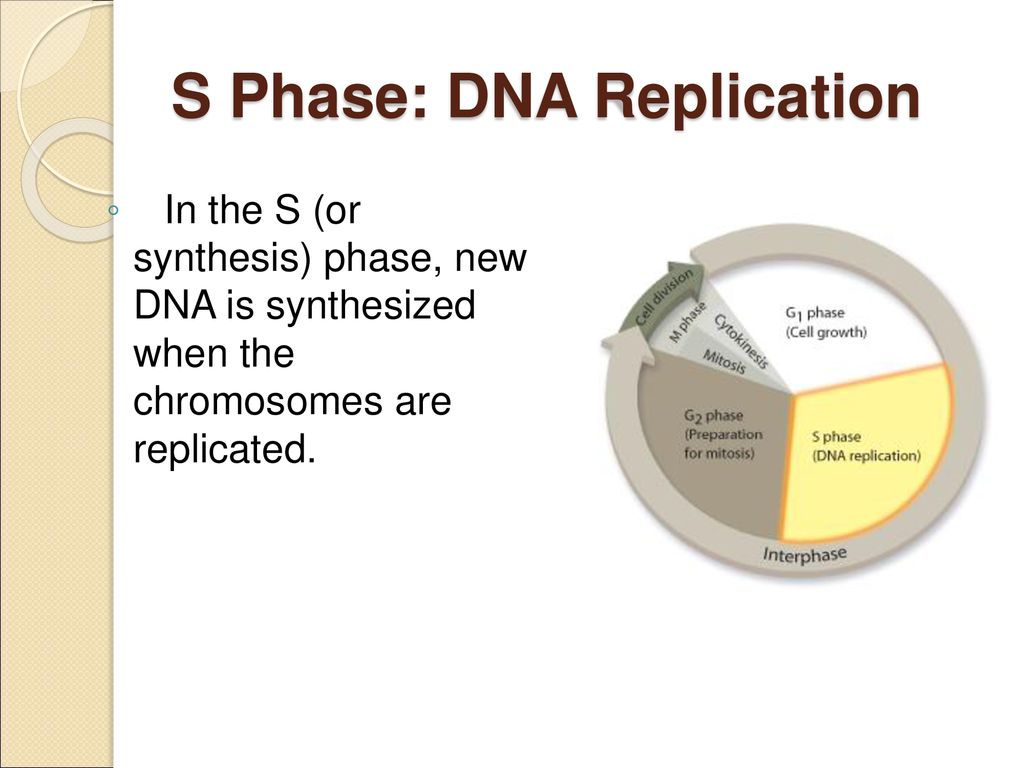 S Phase: DNA Replication

In the S (or synthesis) phase, new DNA is synthesized when the chromosomes are replicated.

Cell division
M phase
Cytokinesis
Mitosis
$G_1$ phase
(Cell growth)
$G_2$ phase
(Preparation for mitosis)
S phase
(DNA replication)
Interphase